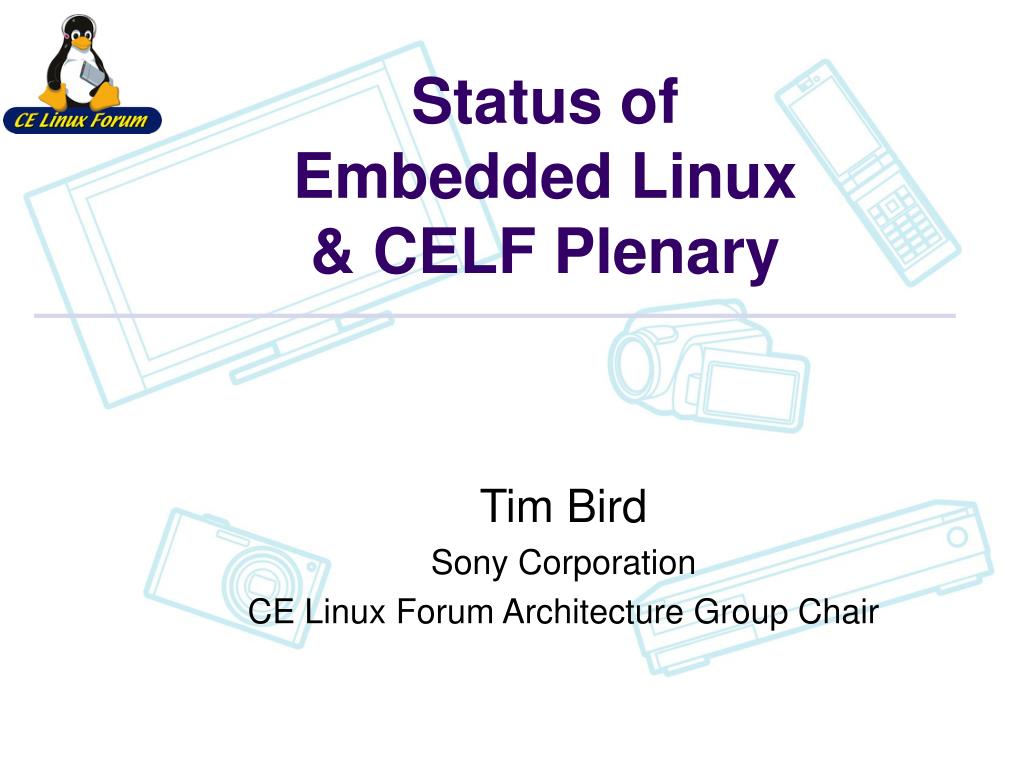 CE Linux Forum

Status of Embedded Linux & CELF Plenary

Tim Bird
Sony Corporation
CE Linux Forum Architecture Group Chair